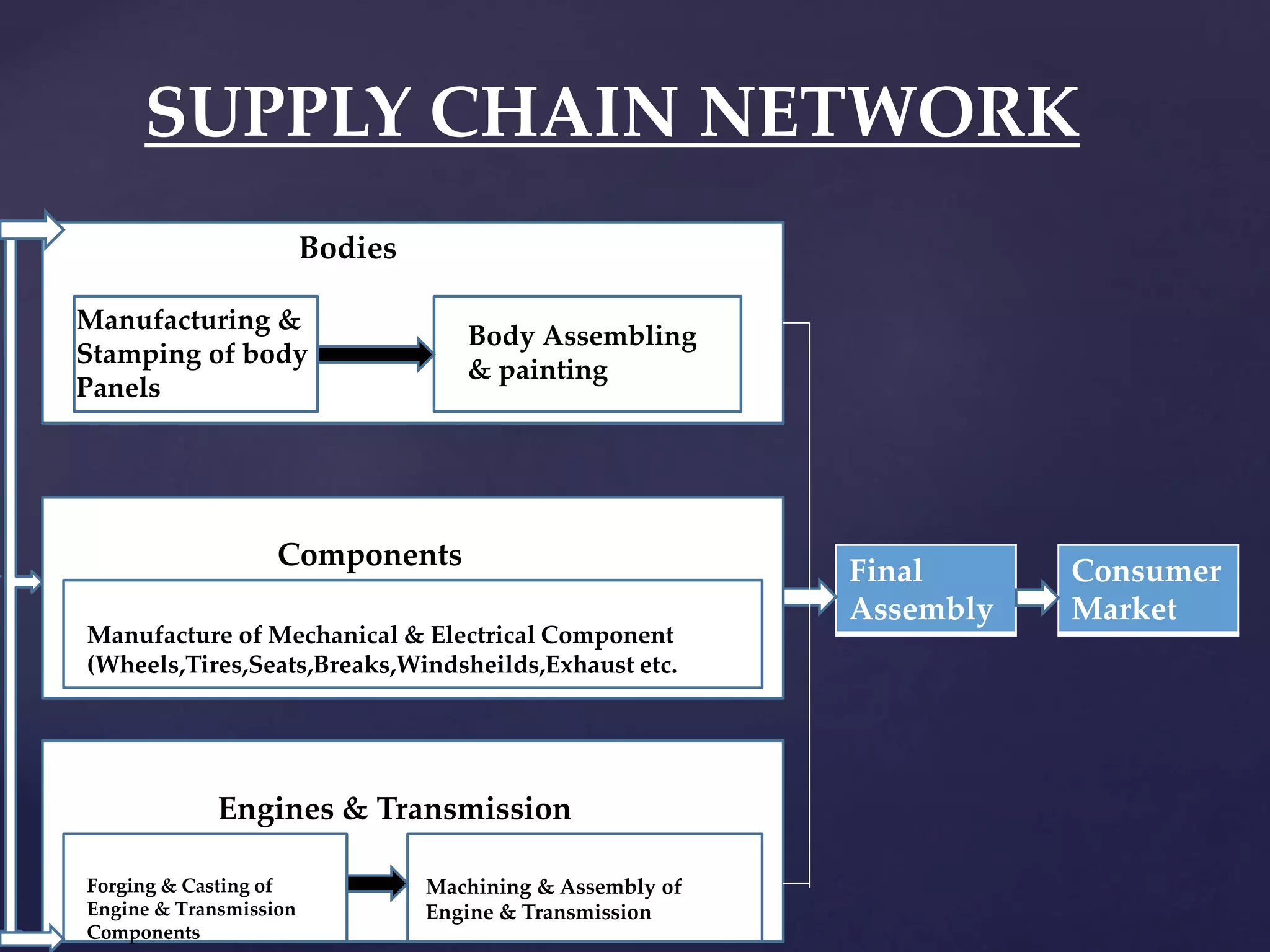 SUPPLY CHAIN NETWORK

Bodies

Manufacturing & Stamping of body Panels

Body Assembling & painting

Components

Manufacture of Mechanical & Electrical Component (Wheels,Tires,Seats,Breaks,Windsheilds,Exhaust etc.

Engines & Transmission

Forging & Casting of Engine & Transmission Components

Machining & Assembly of Engine & Transmission

Final Assembly

Consumer Market